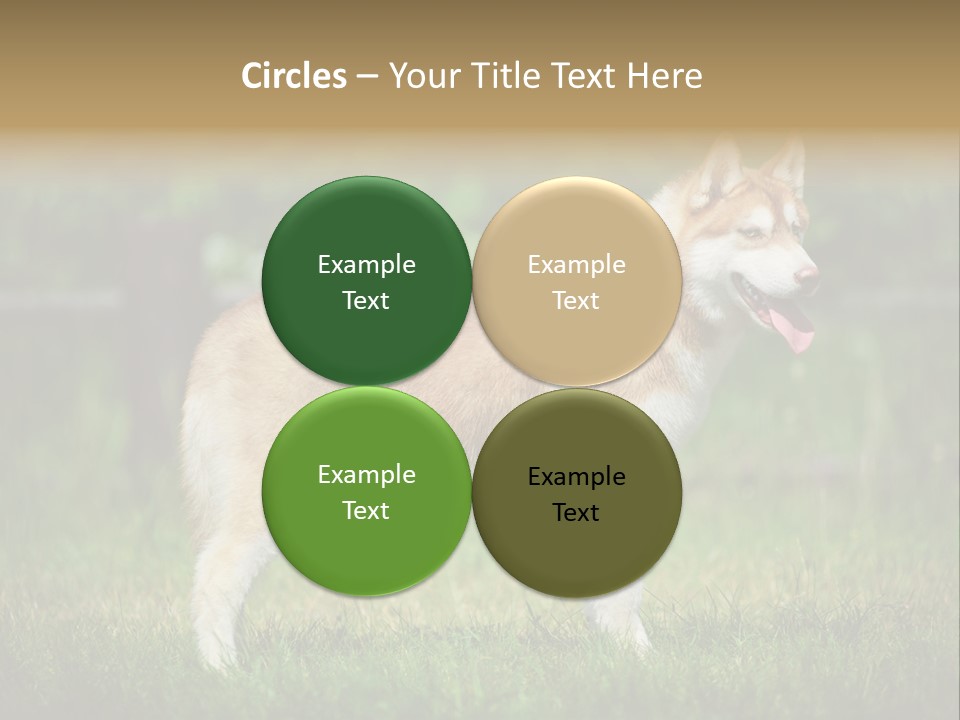 Circles – Your Title Text Here

Example Text

Example Text

Example Text

Example Text